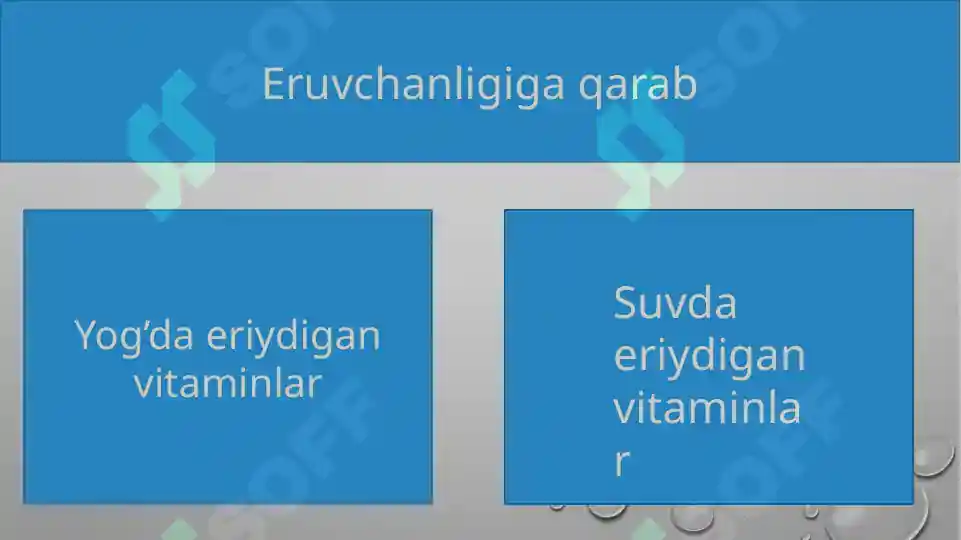 Eruvchanligiga qarab

Yog’da eriydigan vitaminlar

Suvda eriydigan vitaminlar

SOFF